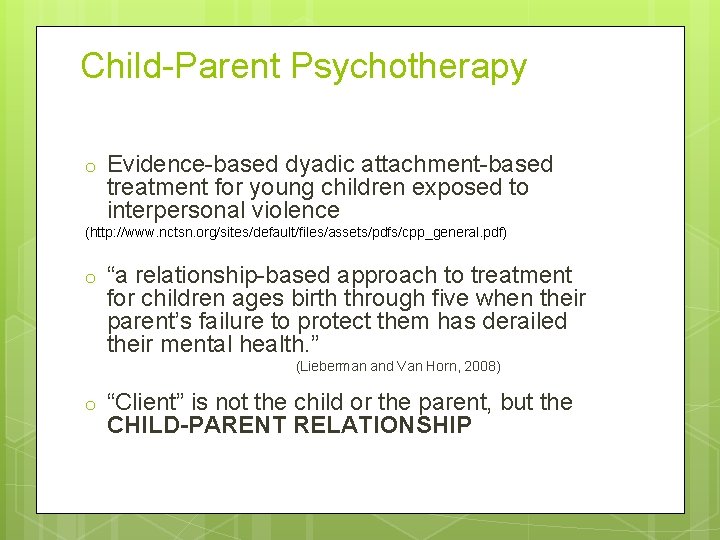 Child-Parent Psychotherapy

o Evidence-based dyadic attachment-based treatment for young children exposed to interpersonal violence

(http://www.nctsn.org/sites/default/files/assets/pdfs/cpp_general.pdf)

o “a relationship-based approach to treatment for children ages birth through five when their parent’s failure to protect them has derailed their mental health.”

(Lieberman and Van Horn, 2008)

o “Client” is not the child or the parent, but the CHILD-PARENT RELATIONSHIP